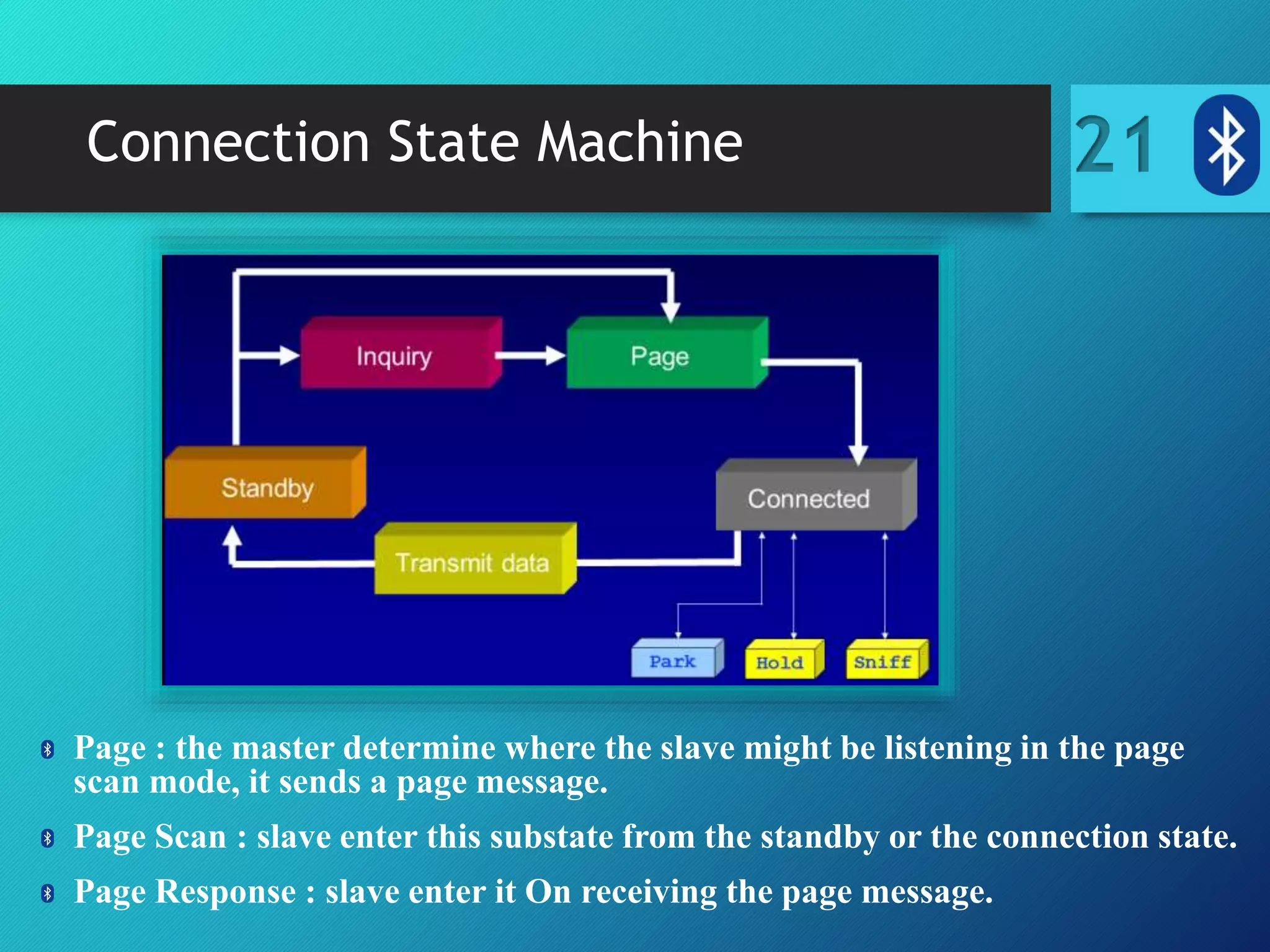 Connection State Machine

21

Inquiry

Page

Standby

Connected

Transmit data

Park

Hold

Sniff

Page : the master determine where the slave might be listening in the page scan mode, it sends a page message.

Page Scan : slave enter this substate from the standby or the connection state.

Page Response : slave enter it On receiving the page message.